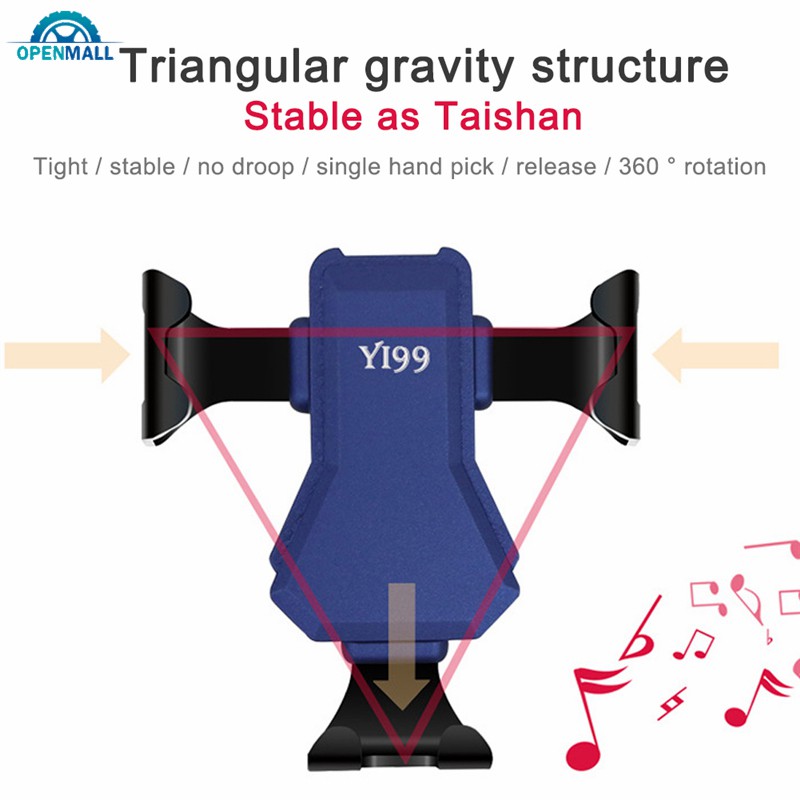 OPENMALL

Triangular gravity structure

Stable as Taishan

Tight / stable / no droop / single hand pick / release / 360 ° rotation

YI99